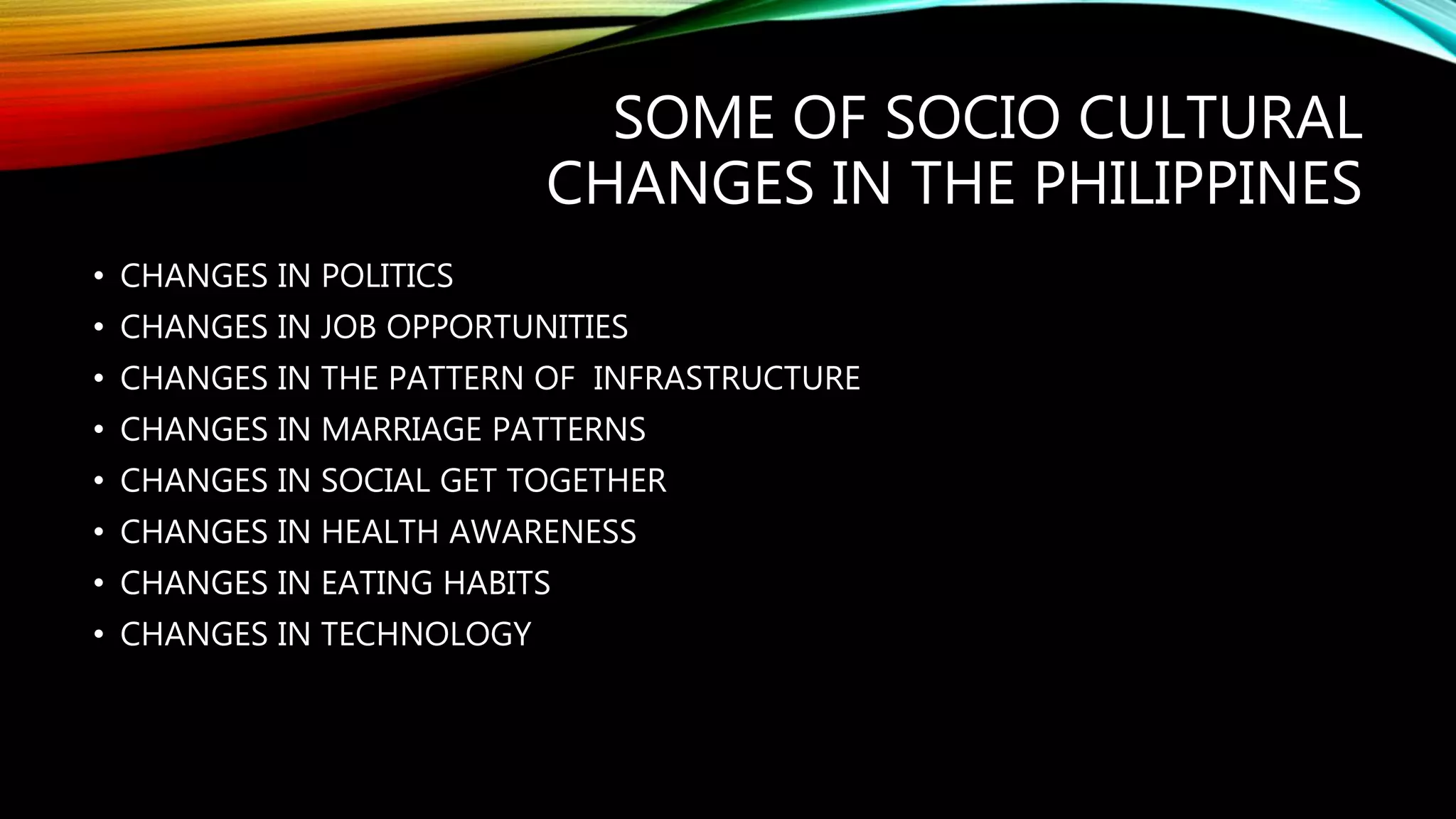 SOME OF SOCIO CULTURAL CHANGES IN THE PHILIPPINES

• CHANGES IN POLITICS
• CHANGES IN JOB OPPORTUNITIES
• CHANGES IN THE PATTERN OF INFRASTRUCTURE
• CHANGES IN MARRIAGE PATTERNS
• CHANGES IN SOCIAL GET TOGETHER
• CHANGES IN HEALTH AWARENESS
• CHANGES IN EATING HABITS
• CHANGES IN TECHNOLOGY